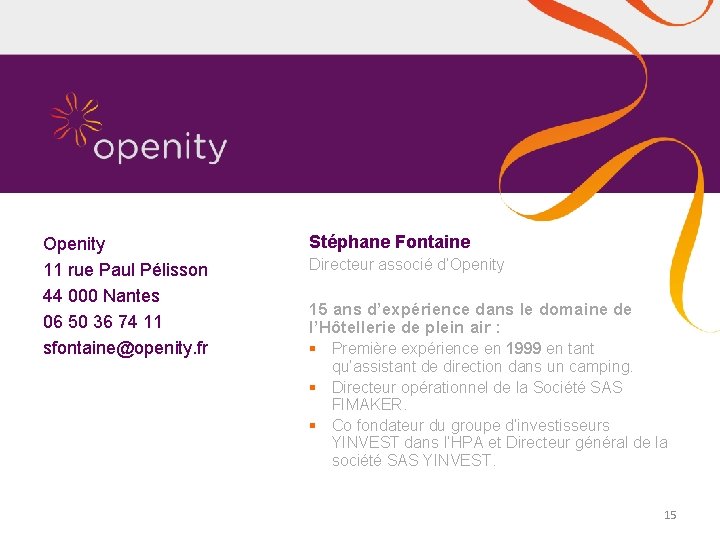 openity

Openity
11 rue Paul Pélisson
44 000 Nantes
06 50 36 74 11
sfontaine@openity.fr

Stéphane Fontaine
Directeur associé d'Openity

15 ans d'expérience dans le domaine de l'Hôtellerie de plein air :
- Première expérience en 1999 en tant qu'assistant de direction dans un camping.
- Directeur opérationnel de la Société SAS FIMAKER.
- Co fondateur du groupe d'investisseurs YINVEST dans l'HPA et Directeur général de la société SAS YINVEST.

15